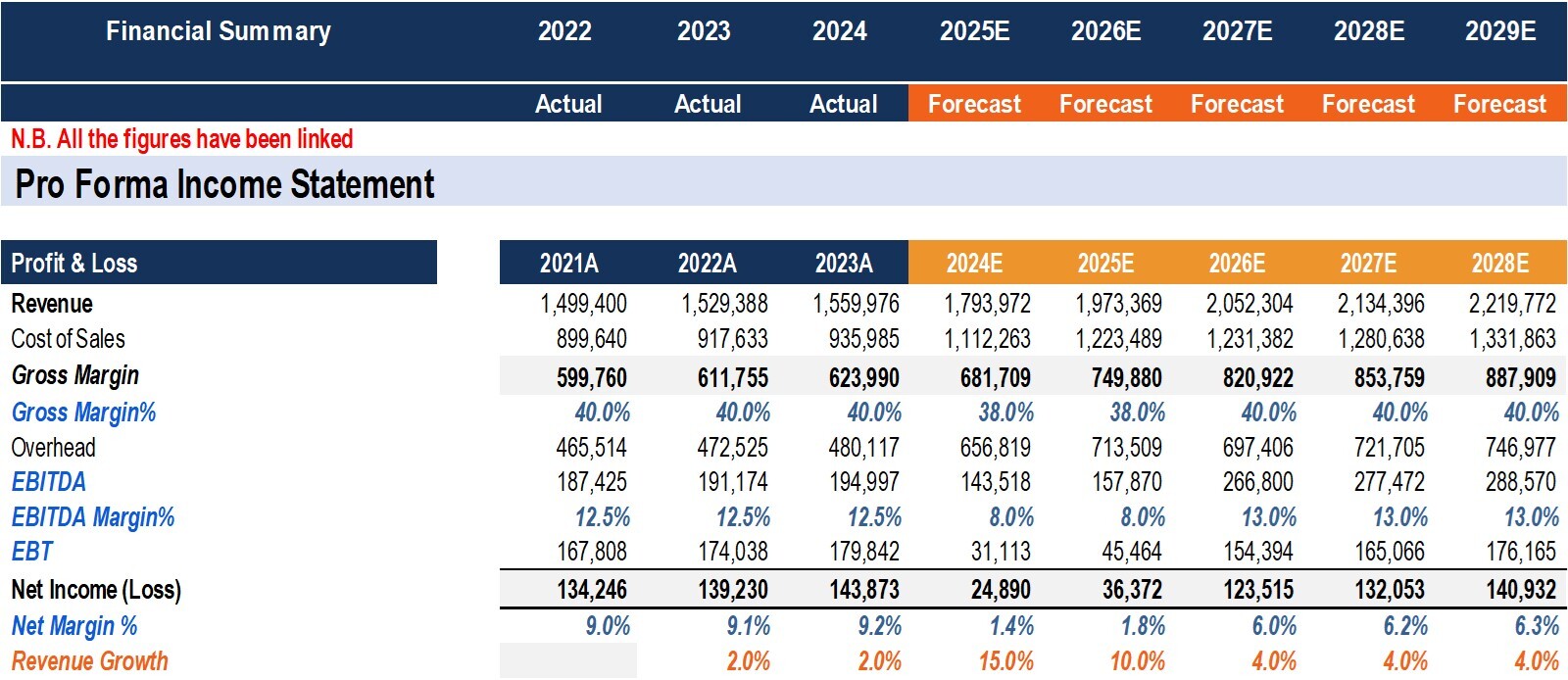 | Financial Summary | 2022 | 2023 | 2024 | 2025E | 2026E | 2027E | 2028E | 2029E |
|---|---|---|---|---|---|---|---|---|
| | Actual | Actual | Actual | Forecast | Forecast | Forecast | Forecast | Forecast |

N.B. All the figures have been linked

Pro Forma Income Statement

| Profit & Loss | 2021A | 2022A | 2023A | 2024E | 2025E | 2026E | 2027E | 2028E |
|---|---|---|---|---|---|---|---|---|
| Revenue | 1,499,400 | 1,529,388 | 1,559,976 | 1,793,972 | 1,973,369 | 2,052,304 | 2,134,396 | 2,219,772 |
| Cost of Sales | 899,640 | 917,633 | 935,985 | 1,112,263 | 1,223,489 | 1,231,382 | 1,280,638 | 1,331,863 |
| Gross Margin | 599,760 | 611,755 | 623,990 | 681,709 | 749,880 | 820,922 | 853,759 | 887,909 |
| Gross Margin% | 40.0% | 40.0% | 40.0% | 38.0% | 38.0% | 40.0% | 40.0% | 40.0% |
| Overhead | 465,514 | 472,525 | 480,117 | 656,819 | 713,509 | 697,406 | 721,705 | 746,977 |
| EBITDA | 187,425 | 191,174 | 194,997 | 143,518 | 157,870 | 266,800 | 277,472 | 288,570 |
| EBITDA Margin% | 12.5% | 12.5% | 12.5% | 8.0% | 8.0% | 13.0% | 13.0% | 13.0% |
| EBT | 167,808 | 174,038 | 179,842 | 31,113 | 45,464 | 154,394 | 165,066 | 176,165 |
| Net Income (Loss) | 134,246 | 139,230 | 143,873 | 24,890 | 36,372 | 123,515 | 132,053 | 140,932 |
| Net Margin % | 9.0% | 9.1% | 9.2% | 1.4% | 1.8% | 6.0% | 6.2% | 6.3% |
| Revenue Growth | | 2.0% | 2.0% | 15.0% | 10.0% | 4.0% | 4.0% | 4.0% |